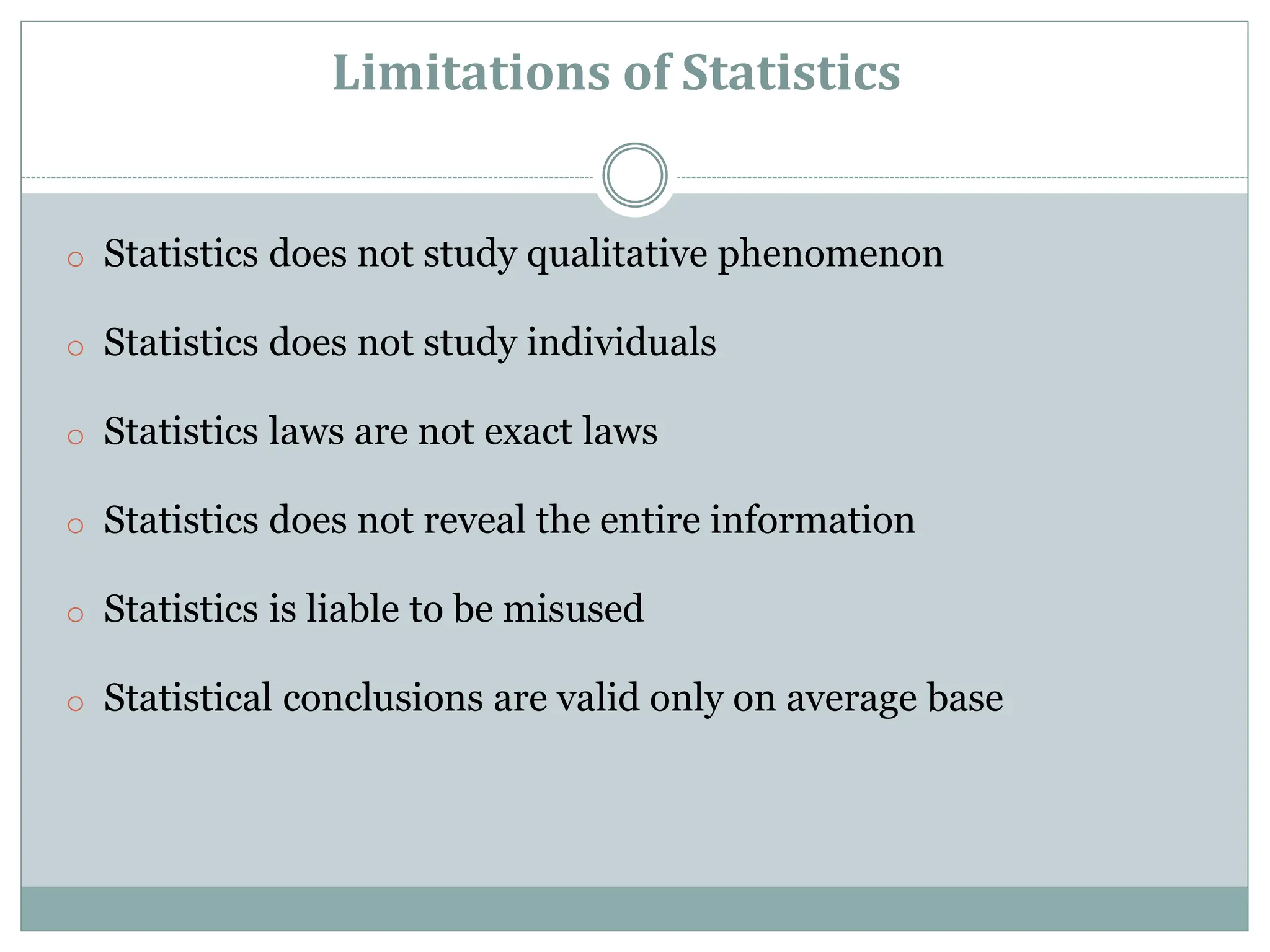 Limitations of Statistics

- Statistics does not study qualitative phenomenon
- Statistics does not study individuals
- Statistics laws are not exact laws
- Statistics does not reveal the entire information
- Statistics is liable to be misused
- Statistical conclusions are valid only on average base